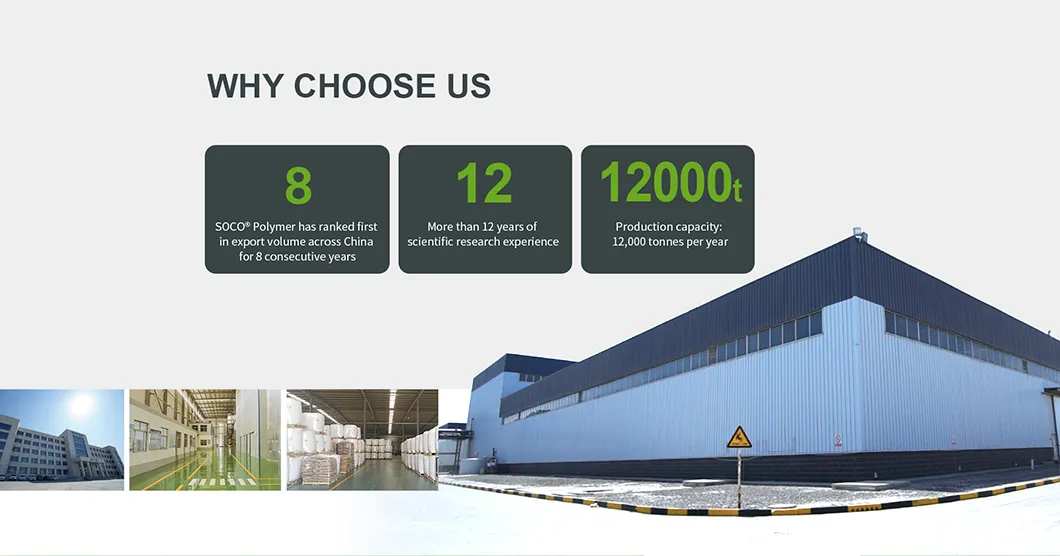 WHY CHOOSE US

8

SOCO® Polymer has ranked first in export volume across China for 8 consecutive years

12

More than 12 years of scientific research experience

12000t

Production capacity: 12,000 tonnes per year